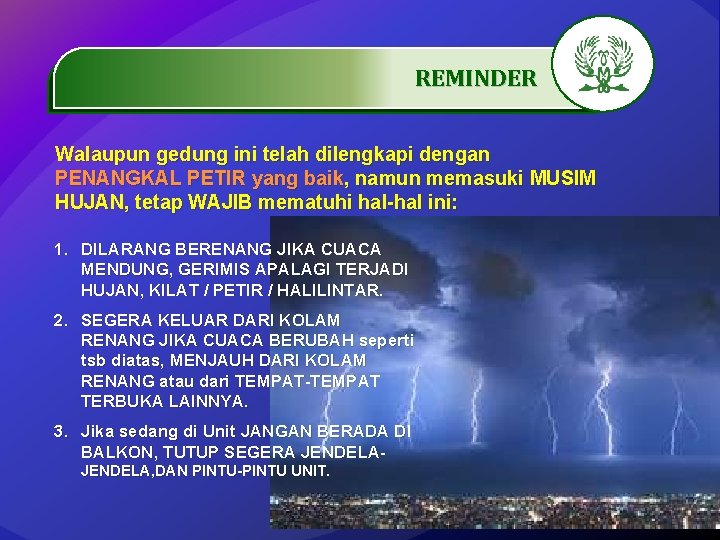 REMINDER

Walaupun gedung ini telah dilengkapi dengan PENANGKAL PETIR yang baik, namun memasuki MUSIM HUJAN, tetap WAJIB mematuhi hal-hal ini:

1. DILARANG BERENANG JIKA CUACA MENDUNG, GERIMIS APALAGI TERJADI HUJAN, KILAT / PETIR / HALILINTAR.

2. SEGERA KELUAR DARI KOLAM RENANG JIKA CUACA BERUBAH seperti tsb diatas, MENJAUH DARI KOLAM RENANG atau dari TEMPAT-TEMPAT TERBUKA LAINNYA.

3. Jika sedang di Unit JANGAN BERADA DI BALKON, TUTUP SEGERA JENDELA-JENDELA,DAN PINTU-PINTU UNIT.